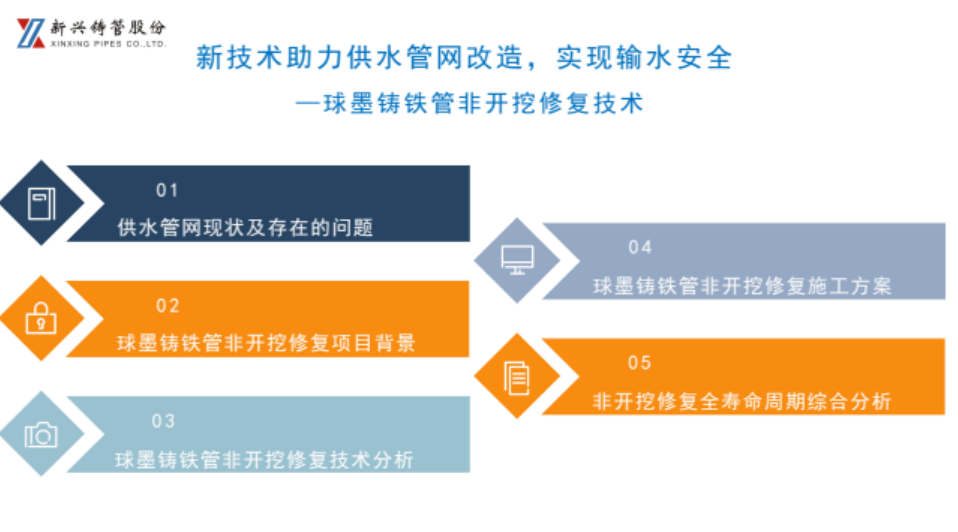 新兴铸管股份
XINXING PIPES CO.,LTD.

新技术助力供水管网改造，实现输水安全
—球墨铸铁管非开挖修复技术

01
供水管网现状及存在的问题

02
球墨铸铁管非开挖修复项目背景

03
球墨铸铁管非开挖修复技术分析

04
球墨铸铁管非开挖修复施工方案

05
非开挖修复全寿命周期综合分析